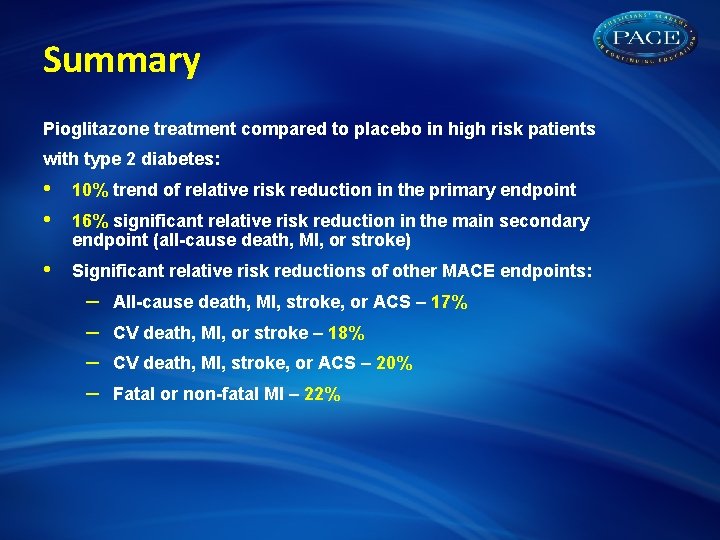 PHYSICIANS' ACADEMY
PACE
FOR CONTINUING EDUCATION

Summary

Pioglitazone treatment compared to placebo in high risk patients with type 2 diabetes:

• 10% trend of relative risk reduction in the primary endpoint
• 16% significant relative risk reduction in the main secondary endpoint (all-cause death, MI, or stroke)
• Significant relative risk reductions of other MACE endpoints:
– All-cause death, MI, stroke, or ACS – 17%
– CV death, MI, or stroke – 18%
– CV death, MI, stroke, or ACS – 20%
– Fatal or non-fatal MI – 22%